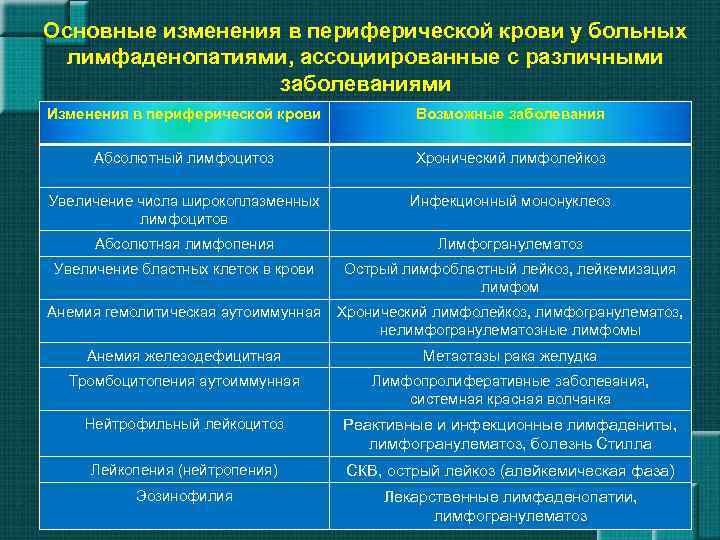 Основные изменения в периферической крови у больных лимфаденопатиями, ассоциированные с различными заболеваниями

| Изменения в периферической крови | Возможные заболевания |
|---|---|
| Абсолютный лимфоцитоз | Хронический лимфолейкоз |
| Увеличение числа широкоплазменных лимфоцитов | Инфекционный мононуклеоз |
| Абсолютная лимфопения | Лимфогранулематоз |
| Увеличение бластных клеток в крови | Острый лимфобластный лейкоз, лейкемизация лимфом |
| Анемия гемолитическая аутоиммунная | Хронический лимфолейкоз, лимфогранулематоз, нелимфогранулематозные лимфомы |
| Анемия железодефицитная | Метастазы рака желудка |
| Тромбоцитопения аутоиммунная | Лимфопролиферативные заболевания, системная красная волчанка |
| Нейтрофильный лейкоцитоз | Реактивные и инфекционные лимфадениты, лимфогранулематоз, болезнь Стилла |
| Лейкопения (нейтропения) | СКВ, острый лейкоз (алейкемическая фаза) |
| Эозинофилия | Лекарственные лимфаденопатии, лимфогранулематоз |